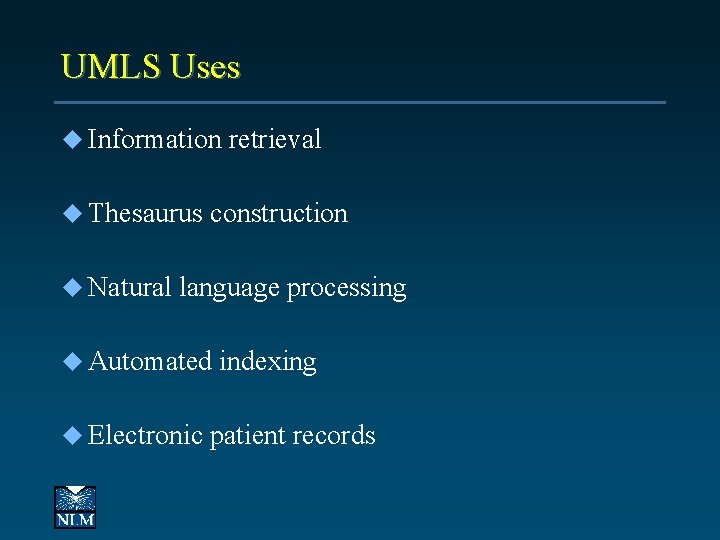 UMLS Uses

◆ Information retrieval

◆ Thesaurus construction

◆ Natural language processing

◆ Automated indexing

◆ Electronic patient records

NLM